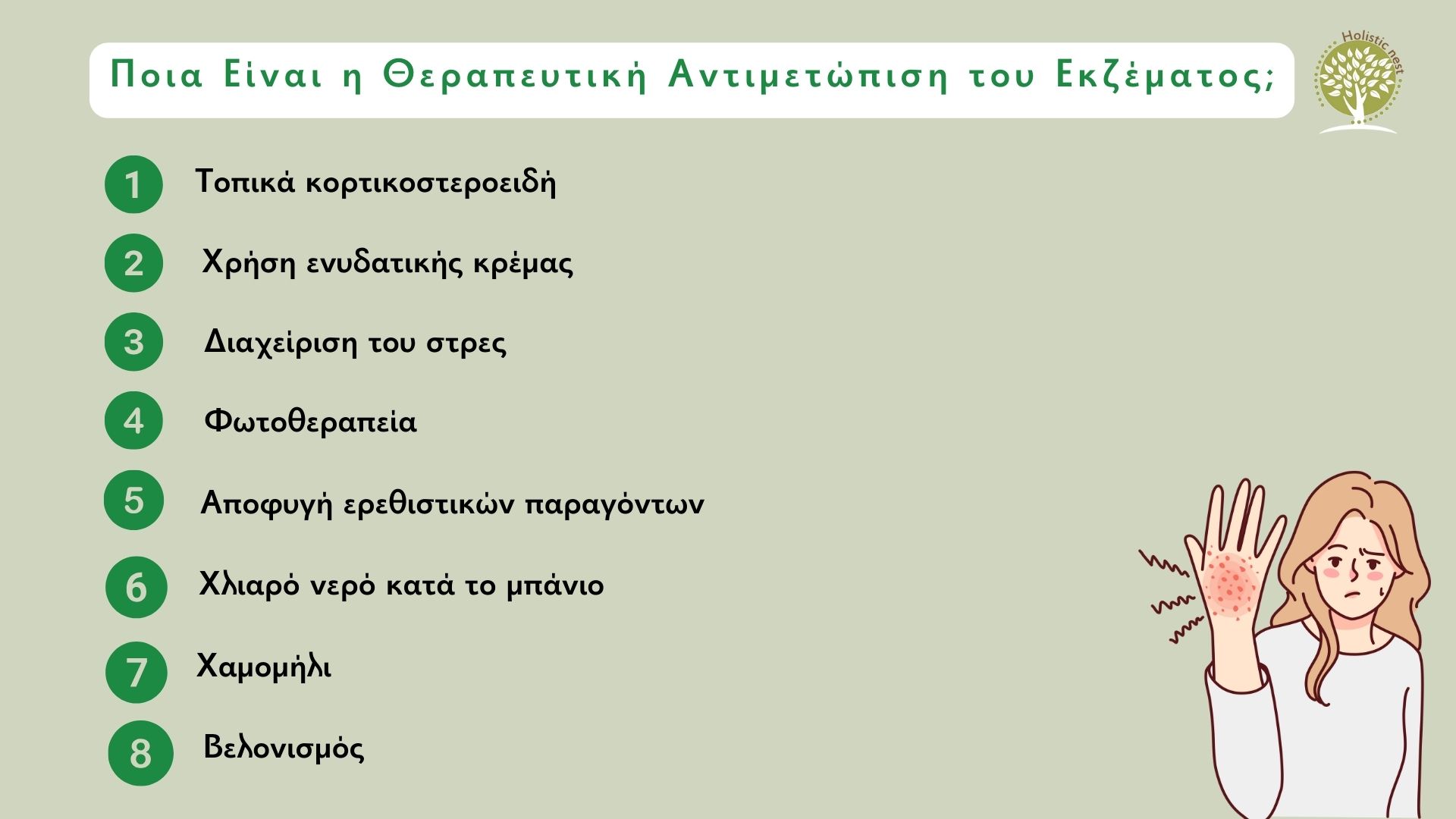 Ποια Είναι η Θεραπευτική Αντιμετώπιση του Εκζέματος;

Holistic nest

1 Τοπικά κορτικοστεροειδή

2 Χρήση ενυδατικής κρέμας

3 Διαχείριση του στρες

4 Φωτοθεραπεία

5 Αποφυγή ερεθιστικών παραγόντων

6 Χλιαρό νερό κατά το μπάνιο

7 Χαμομήλι

8 Βελονισμός